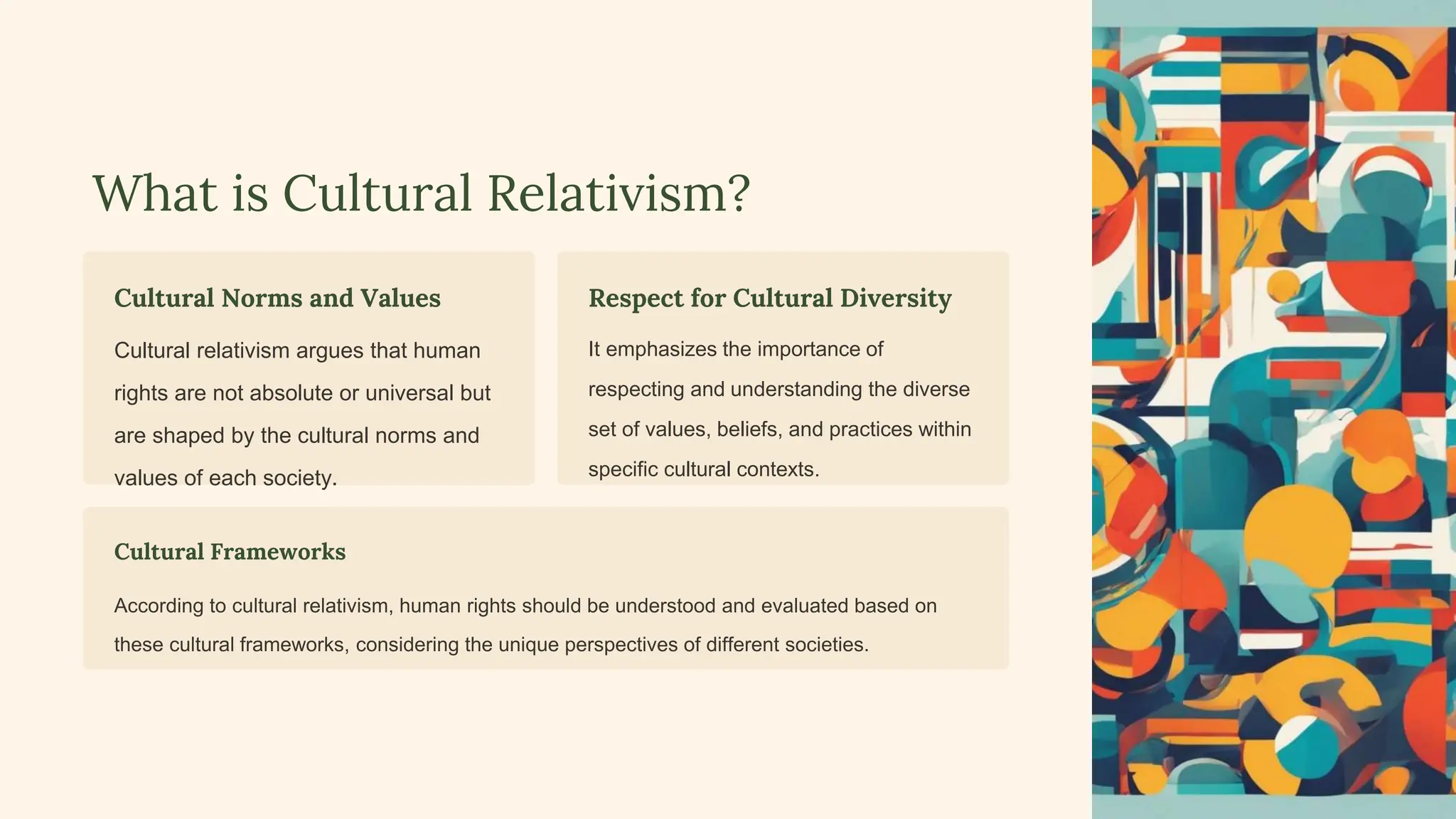 What is Cultural Relativism?

Cultural Norms and Values

Cultural relativism argues that human rights are not absolute or universal but are shaped by the cultural norms and values of each society.

Respect for Cultural Diversity

It emphasizes the importance of respecting and understanding the diverse set of values, beliefs, and practices within specific cultural contexts.

Cultural Frameworks

According to cultural relativism, human rights should be understood and evaluated based on these cultural frameworks, considering the unique perspectives of different societies.